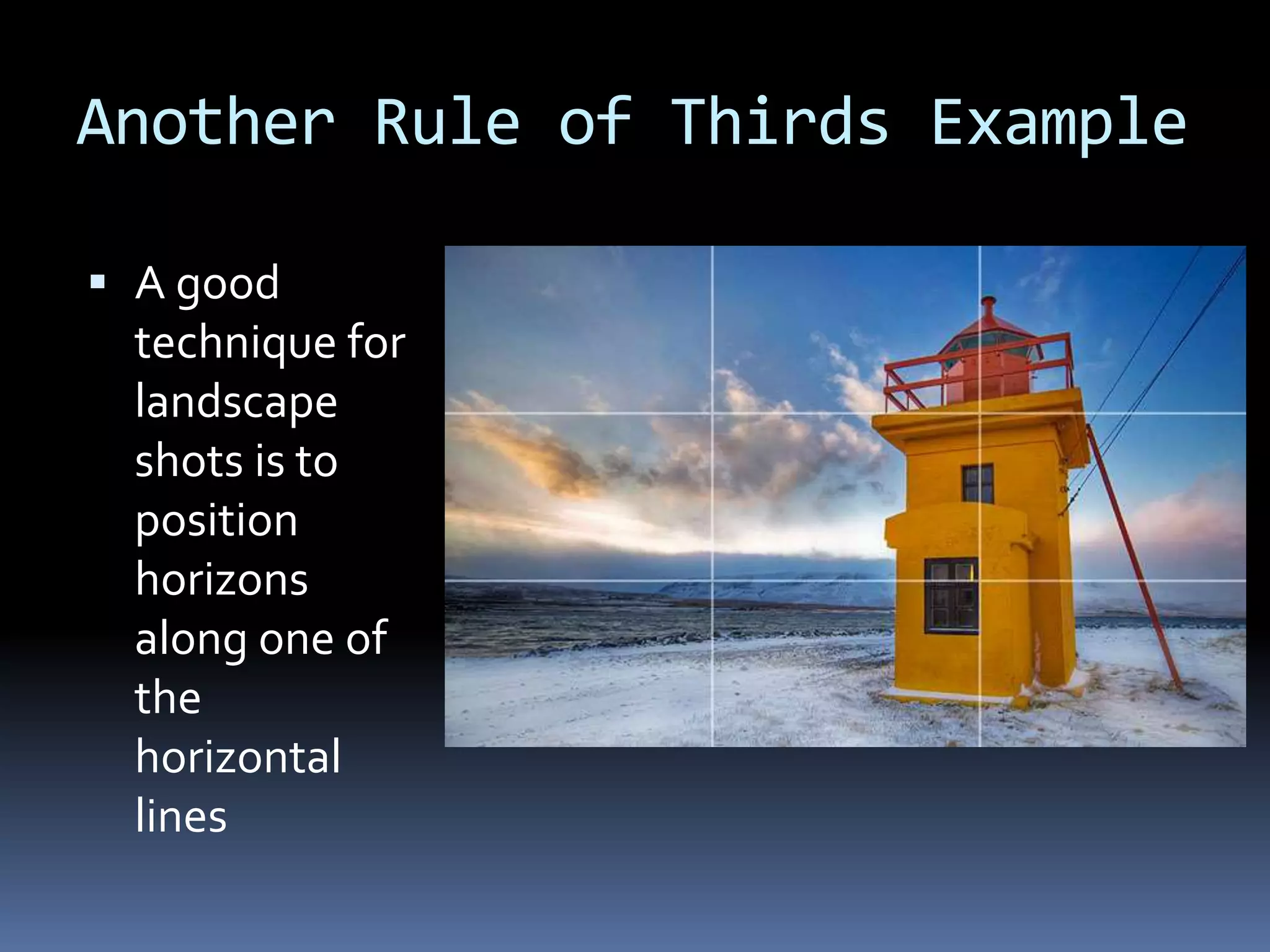 Another Rule of Thirds Example

▪ A good technique for landscape shots is to position horizons along one of the horizontal lines